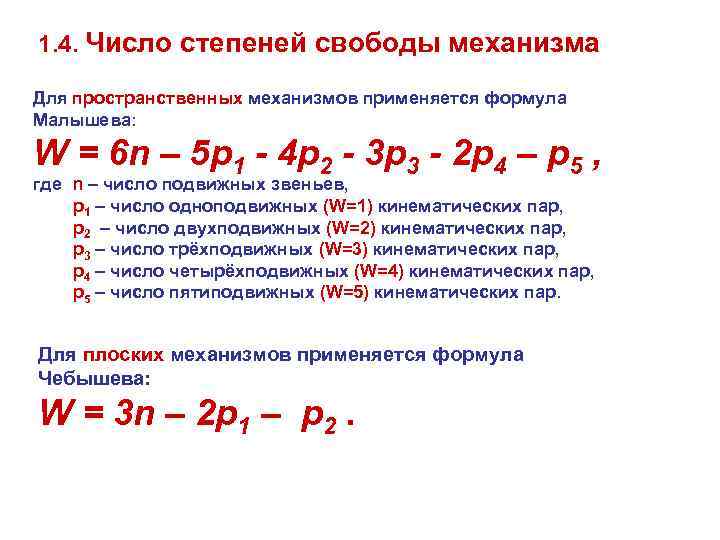 1.4. Число степеней свободы механизма

Для пространственных механизмов применяется формула Малышева:

$W = 6n – 5p_1 - 4p_2 - 3p_3 - 2p_4 – p_5$ ,

где n – число подвижных звеньев,
$p_1$ – число одноподвижных (W=1) кинематических пар,
$p_2$ – число двухподвижных (W=2) кинематических пар,
$p_3$ – число трёхподвижных (W=3) кинематических пар,
$p_4$ – число четырёхподвижных (W=4) кинематических пар,
$p_5$ – число пятиподвижных (W=5) кинематических пар.

Для плоских механизмов применяется формула Чебышева:

$W = 3n – 2p_1 – p_2$ .